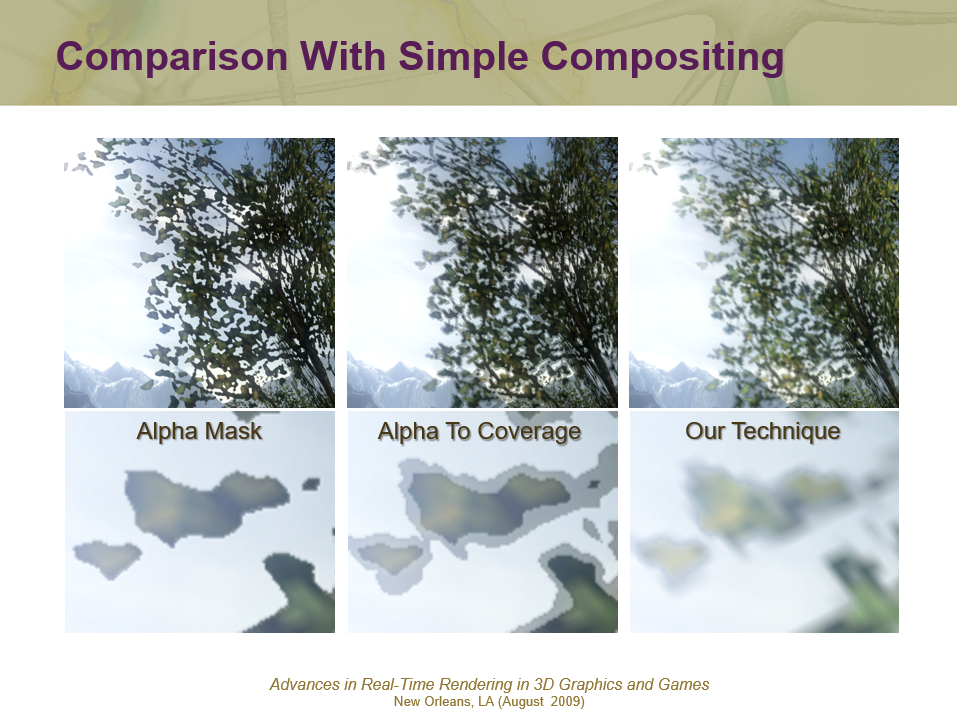 Comparison With Simple Compositing

Alpha Mask

Alpha To Coverage

Our Technique

Advances in Real-Time Rendering in 3D Graphics and Games
New Orleans, LA (August 2009)